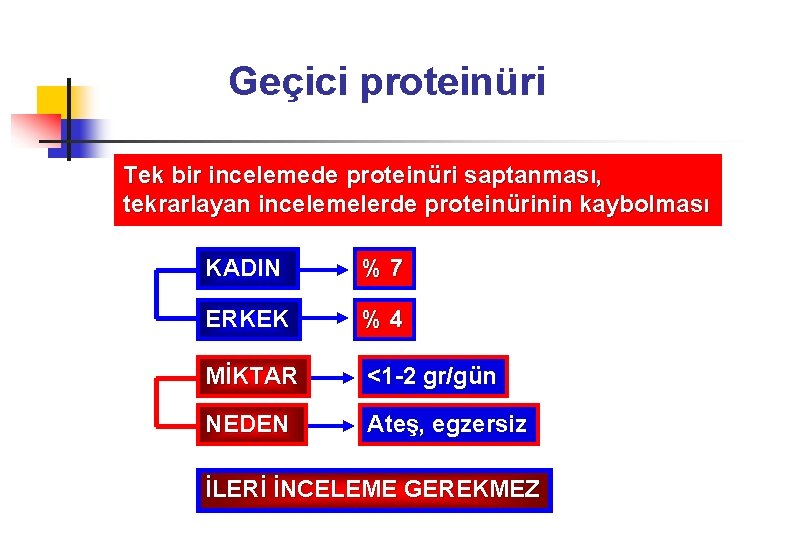 Geçici proteinüri

Tek bir incelemede proteinüri saptanması, tekrarlayan incelemelerde proteinürinin kaybolması

KADIN
% 7
ERKEK
% 4

MİKTAR
<1-2 gr/gün
NEDEN
Ateş, egzersiz

İLERİ İNCELEME GEREKMEZ